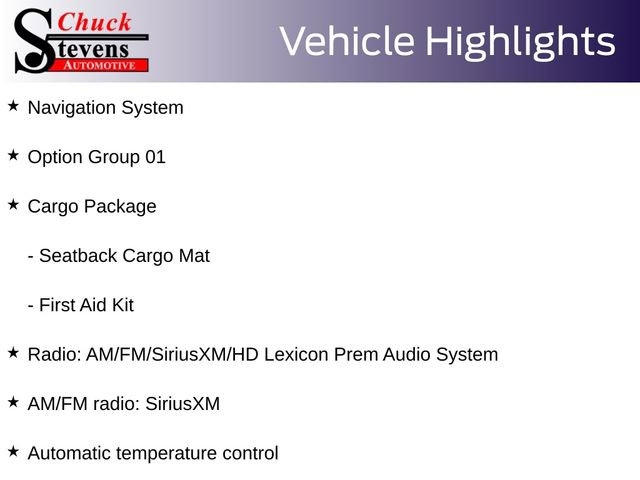 Chuck
Stevens
AUTOMOTIVE

Vehicle Highlights

★ Navigation System

★ Option Group 01

★ Cargo Package

- Seatback Cargo Mat

- First Aid Kit

★ Radio: AM/FM/SiriusXM/HD Lexicon Prem Audio System

★ AM/FM radio: SiriusXM

★ Automatic temperature control